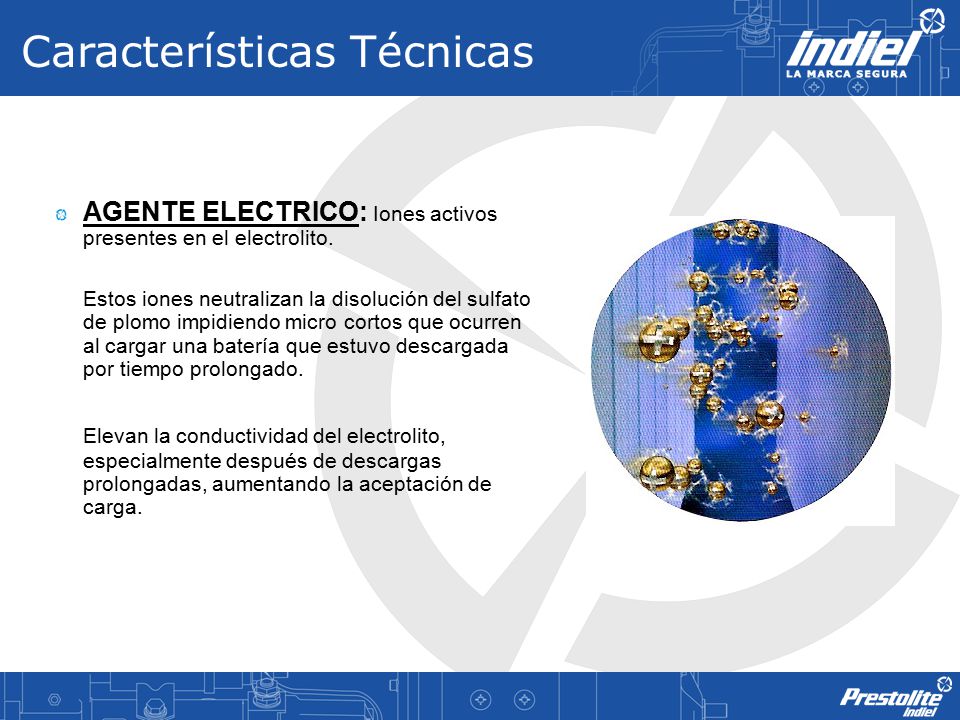 Características Técnicas

indiel
LA MARCA SEGURA

AGENTE ELECTRICO: Iones activos presentes en el electrolito.

Estos iones neutralizan la disolución del sulfato de plomo impidiendo micro cortos que ocurren al cargar una batería que estuvo descargada por tiempo prolongado.

Elevan la conductividad del electrolito, especialmente después de descargas prolongadas, aumentando la aceptación de carga.

Prestolite
Indiel